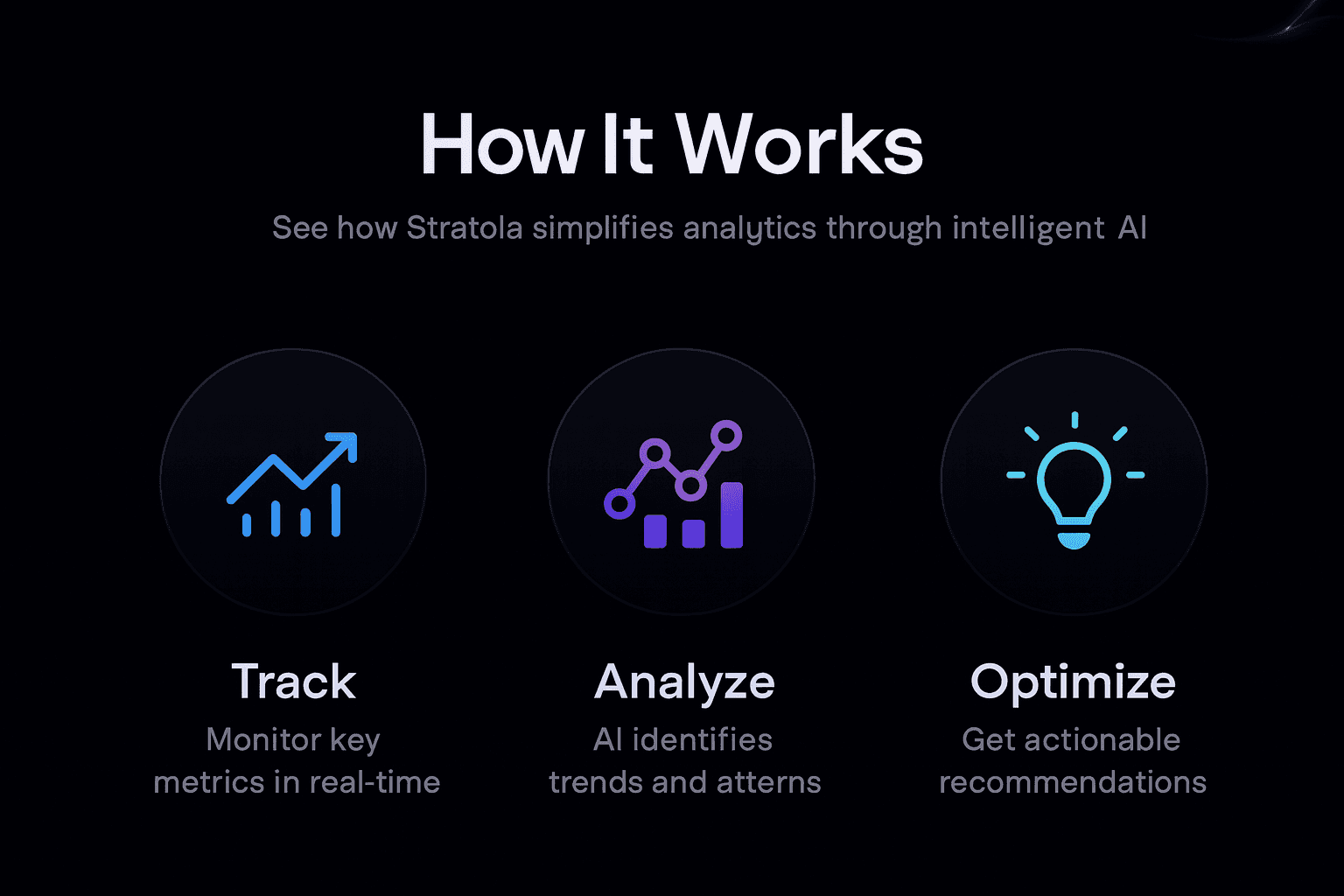 How It Works

See how Stratola simplifies analytics through intelligent AI

Track
Monitor key metrics in real-time

Analyze
AI identifies trends and atterns

Optimize
Get actionable recommendations